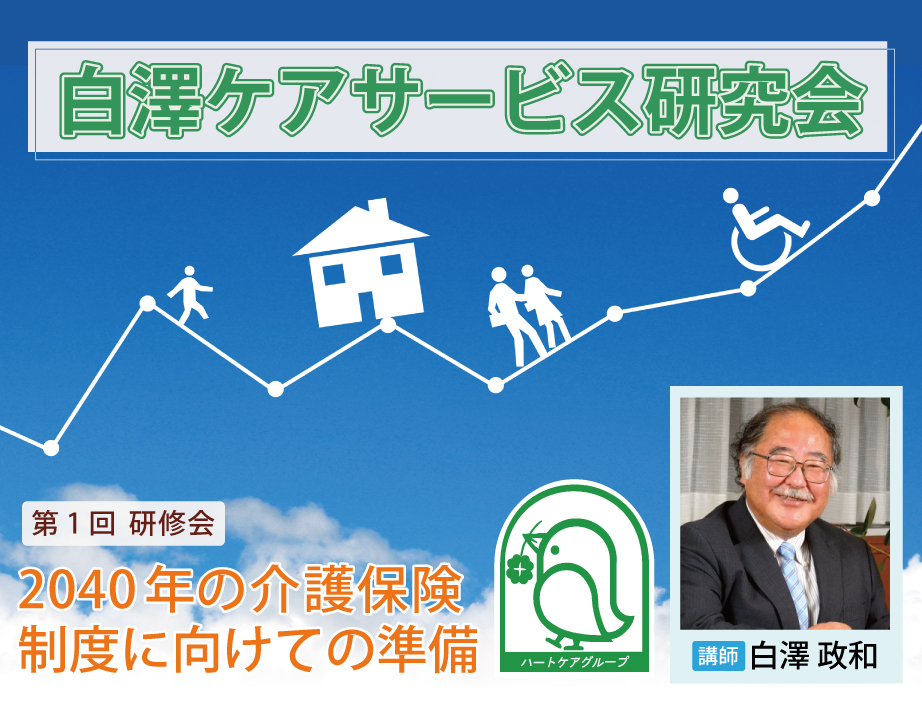 白澤ケアサービス研究会

第１回 研修会

2040年の介護保険制度に向けての準備

ハートケアグループ

講師 白澤 政和